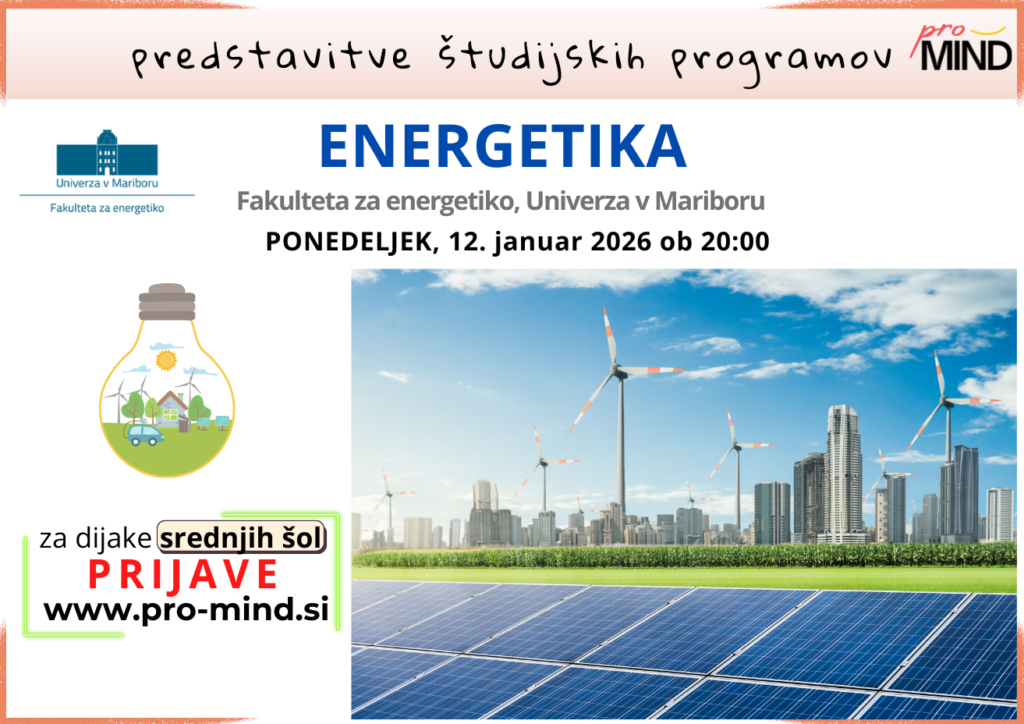 predstavitve študijskih programov

pro MIND

Univerza v Mariboru

Fakulteta za energetiko

ENERGETIKA

Fakulteta za energetiko, Univerza v Mariboru

PONEDELJEK, 12. januar 2026 ob 20:00

za dijake srednjih šol

PRIJAVE

www.pro-mind.si